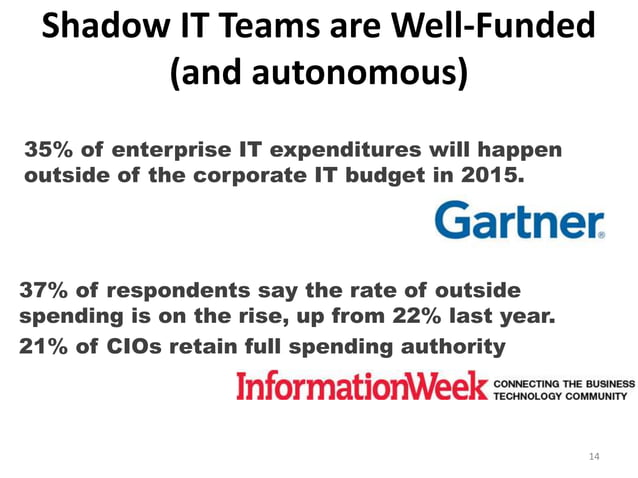 Shadow IT Teams are Well-Funded (and autonomous)

35% of enterprise IT expenditures will happen outside of the corporate IT budget in 2015.

Gartner.

37% of respondents say the rate of outside spending is on the rise, up from 22% last year.

21% of CIOs retain full spending authority

InformationWeek CONNECTING THE BUSINESS TECHNOLOGY COMMUNITY

14